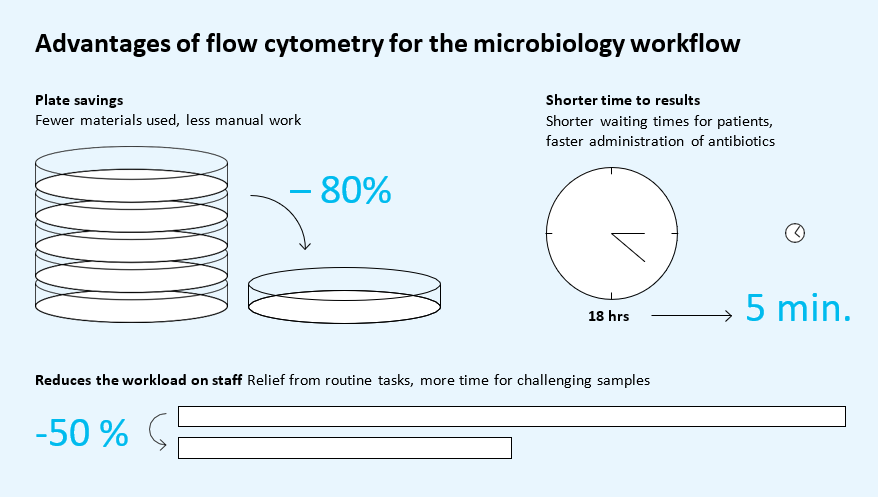 Advantages of flow cytometry for the microbiology workflow

Plate savings
Fewer materials used, less manual work

– 80%

Shorter time to results
Shorter waiting times for patients, faster administration of antibiotics

18 hrs

5 min.

Reduces the workload on staff Relief from routine tasks, more time for challenging samples

-50 %